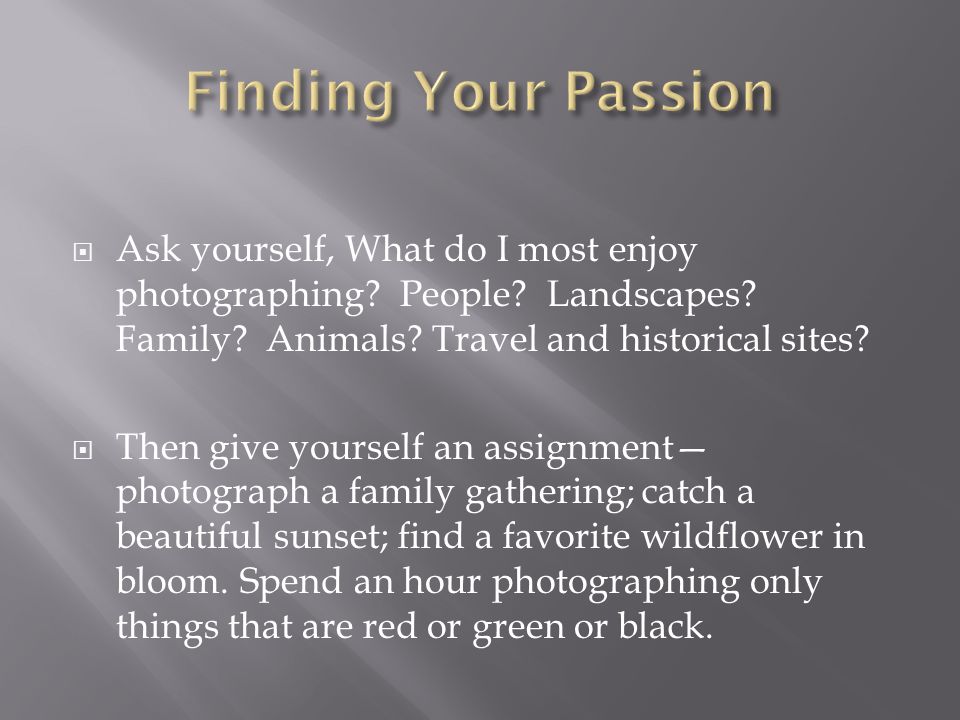 Finding Your Passion

Ask yourself, What do I most enjoy photographing? People? Landscapes? Family? Animals? Travel and historical sites?

Then give yourself an assignment— photograph a family gathering; catch a beautiful sunset; find a favorite wildflower in bloom. Spend an hour photographing only things that are red or green or black.